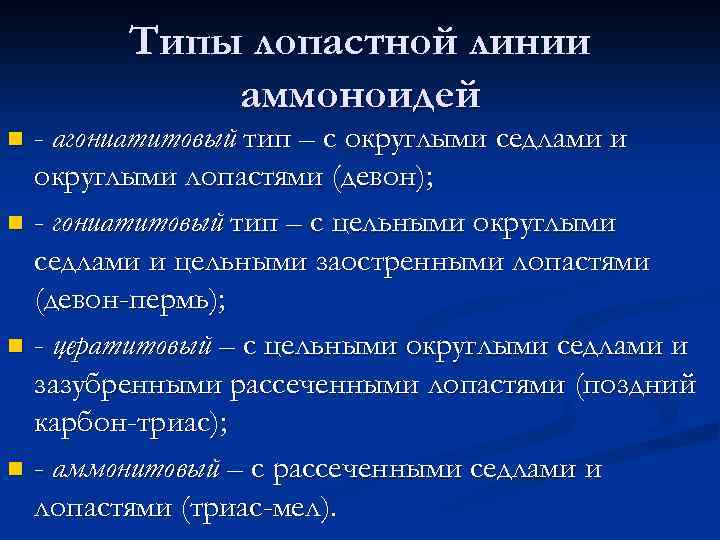 Типы лопастной линии аммоноидей

- агониатитовый тип – с округлыми седлами и округлыми лопастями (девон);

- гониатитовый тип – с цельными округлыми седлами и цельными заостренными лопастями (девон-пермь);

- цератитовый – с цельными округлыми седлами и зазубренными рассеченными лопастями (поздний карбон-триас);

- аммонитовый – с рассеченными седлами и лопастями (триас-мел).